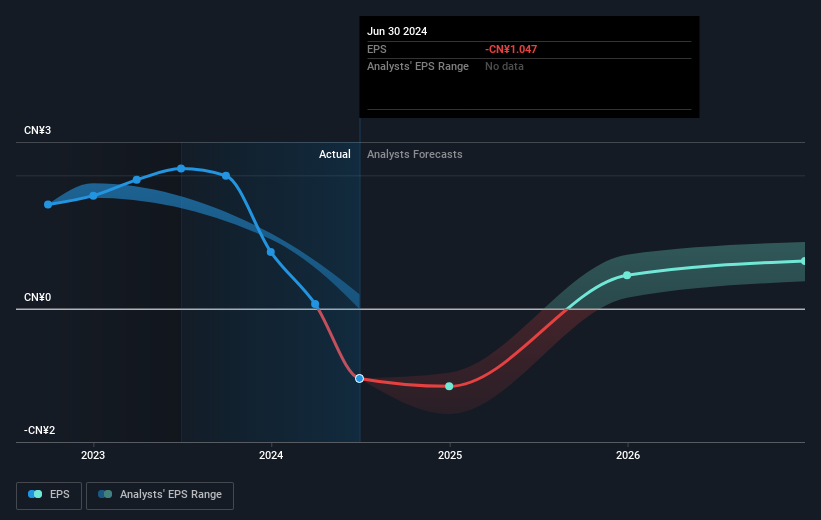 Jun 30 2024
EPS -CN¥1.047
Analysts' EPS Range No data

CN¥3
Actual Analysts Forecasts
CN¥0
-CN¥2
2023 2024 2025 2026

EPS Analysts' EPS Range